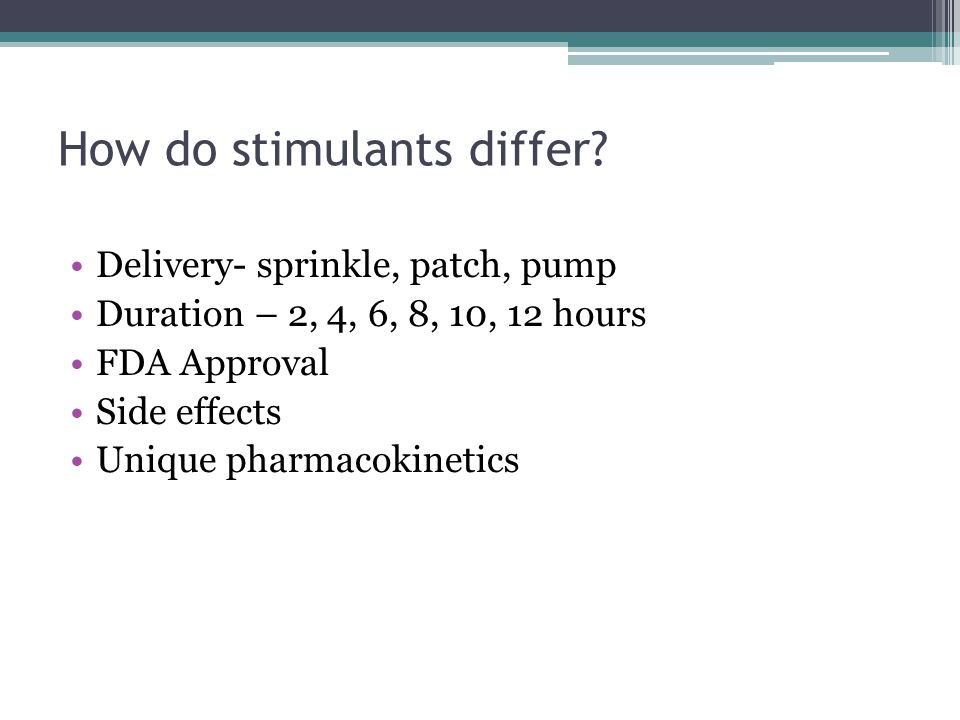 How do stimulants differ?

• Delivery- sprinkle, patch, pump
• Duration – 2, 4, 6, 8, 10, 12 hours
• FDA Approval
• Side effects
• Unique pharmacokinetics